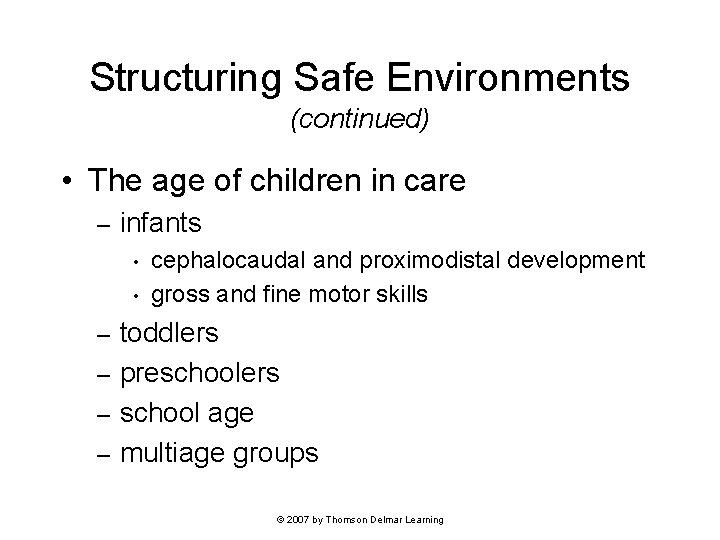 Structuring Safe Environments
(continued)

• The age of children in care
– infants
• cephalocaudal and proximodistal development
• gross and fine motor skills
– toddlers
– preschoolers
– school age
– multiage groups

© 2007 by Thomson Delmar Learning